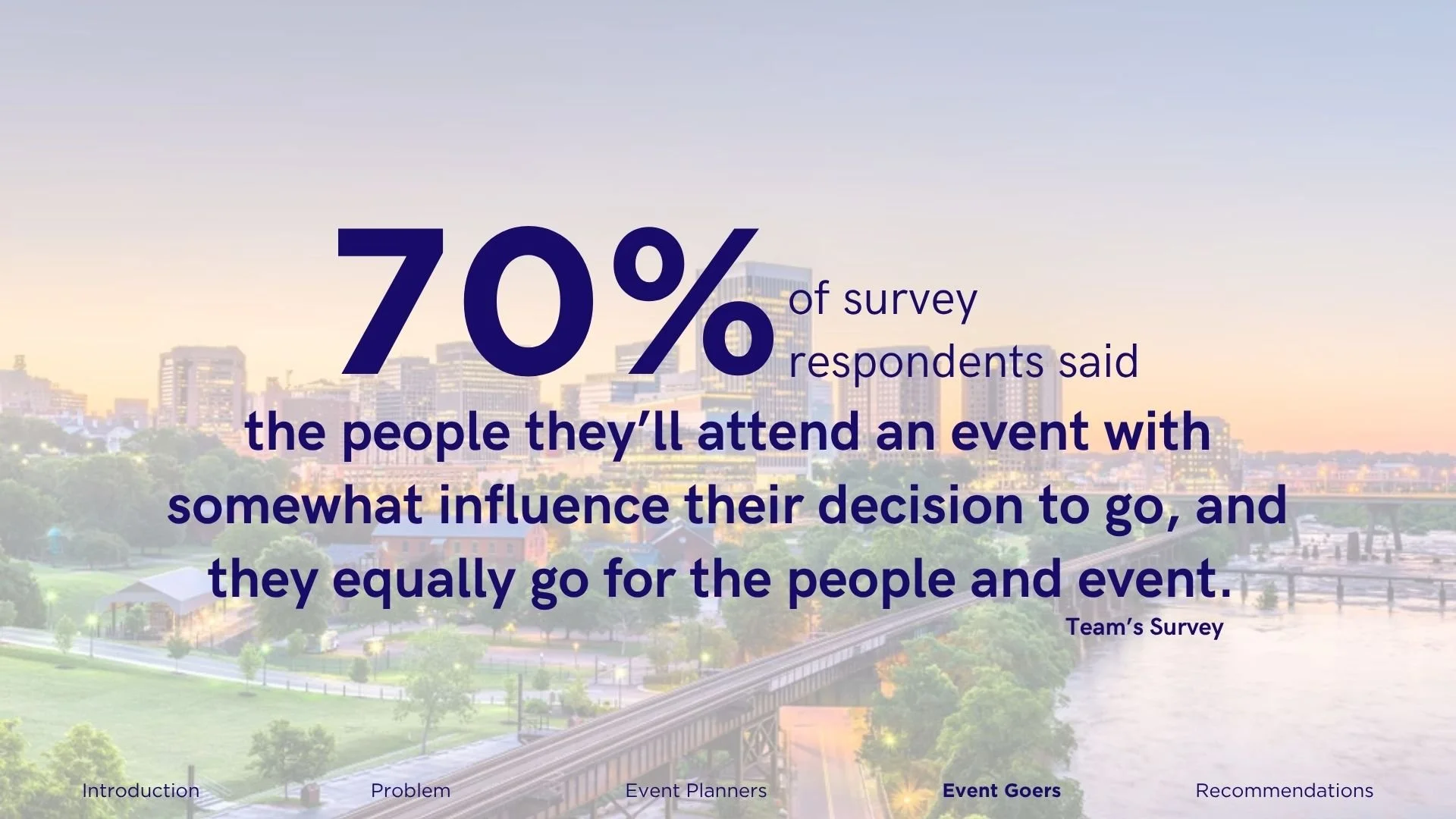 70% of survey respondents said

the people they'll attend an event with somewhat influence their decision to go, and they equally go for the people and event.

Team's Survey

Introduction Problem Event Planners Event Goers Recommendations